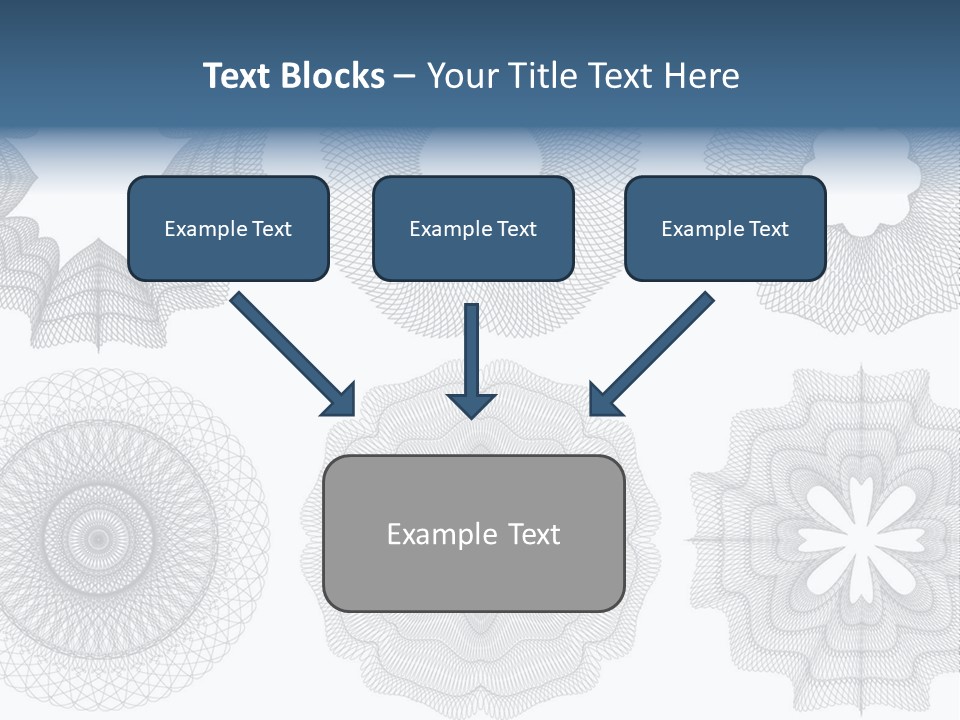 Text Blocks – Your Title Text Here

Example Text

Example Text

Example Text

Example Text